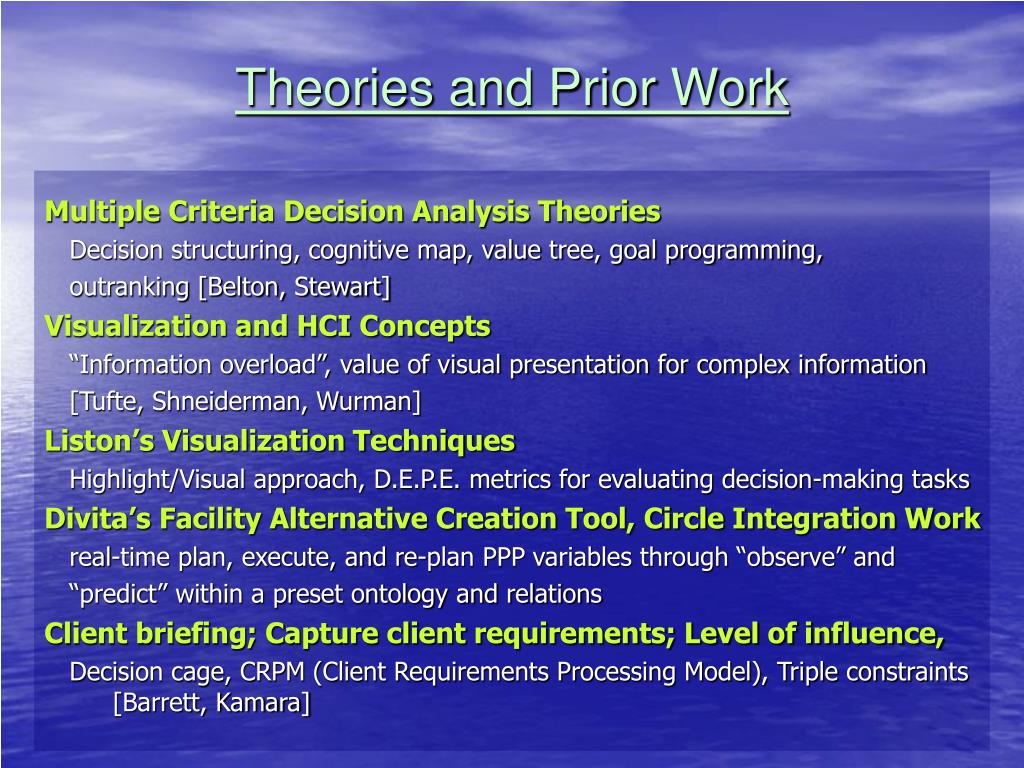 Theories and Prior Work

Multiple Criteria Decision Analysis Theories
Decision structuring, cognitive map, value tree, goal programming, outranking [Belton, Stewart]

Visualization and HCI Concepts
“Information overload”, value of visual presentation for complex information [Tufte, Shneiderman, Wurman]

Liston’s Visualization Techniques
Highlight/Visual approach, D.E.P.E. metrics for evaluating decision-making tasks

Divita’s Facility Alternative Creation Tool, Circle Integration Work
real-time plan, execute, and re-plan PPP variables through “observe” and “predict” within a preset ontology and relations

Client briefing; Capture client requirements; Level of influence,
Decision cage, CRPM (Client Requirements Processing Model), Triple constraints [Barrett, Kamara]